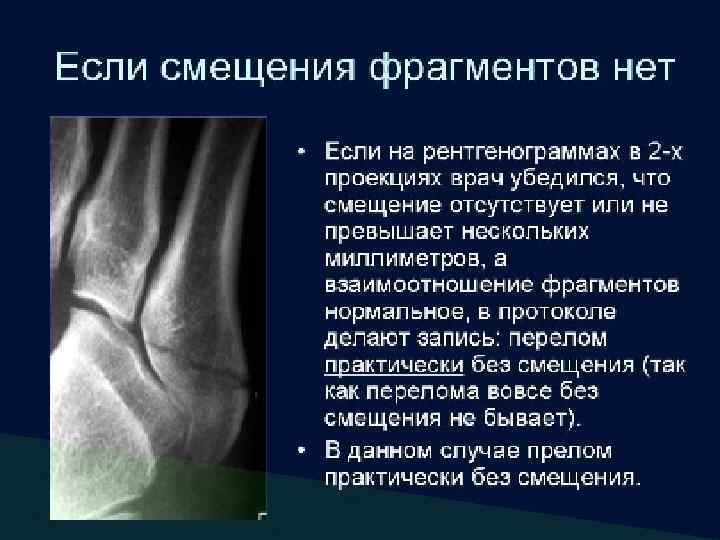 Если смещения фрагментов нет

• Если на рентгенограммах в 2-х проекциях врач убедился, что смещение отсутствует или не превышает нескольких миллиметров, а взаимоотношение фрагментов нормальное, в протоколе делают запись: перелом практически без смещения (так как перелома вовсе без смещения не бывает).

• В данном случае прелом практически без смещения.